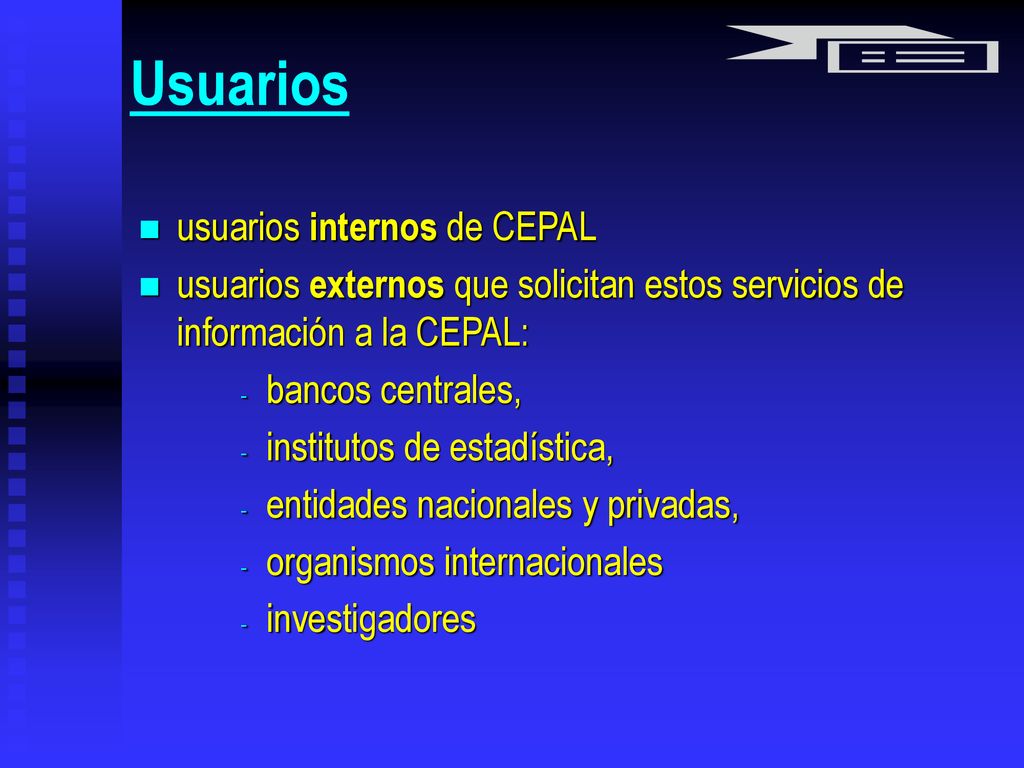 Usuarios

usuarios internos de CEPAL

usuarios externos que solicitan estos servicios de información a la CEPAL:

- bancos centrales,
- institutos de estadística,
- entidades nacionales y privadas,
- organismos internacionales
- investigadores